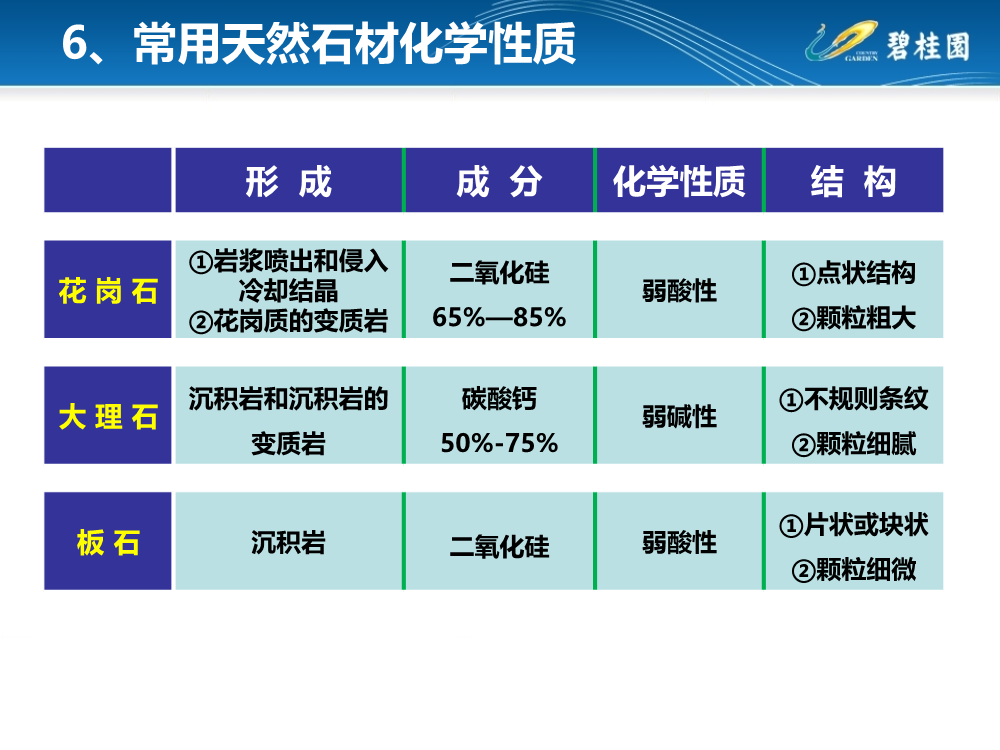 6、常用天然石材化学性质

COUNTRY GARDEN 碧桂园

| | 形 成 | 成 分 | 化学性质 | 结 构 |
|---|---|---|---|---|
| 花 岗 石 | ①岩浆喷出和侵入冷却结晶 ②花岗质的变质岩 | 二氧化硅 65%—85% | 弱酸性 | ①点状结构 ②颗粒粗大 |
| 大 理 石 | 沉积岩和沉积岩的变质岩 | 碳酸钙 50%-75% | 弱碱性 | ①不规则条纹 ②颗粒细腻 |
| 板 石 | 沉积岩 | 二氧化硅 | 弱酸性 | ①片状或块状 ②颗粒细微 |